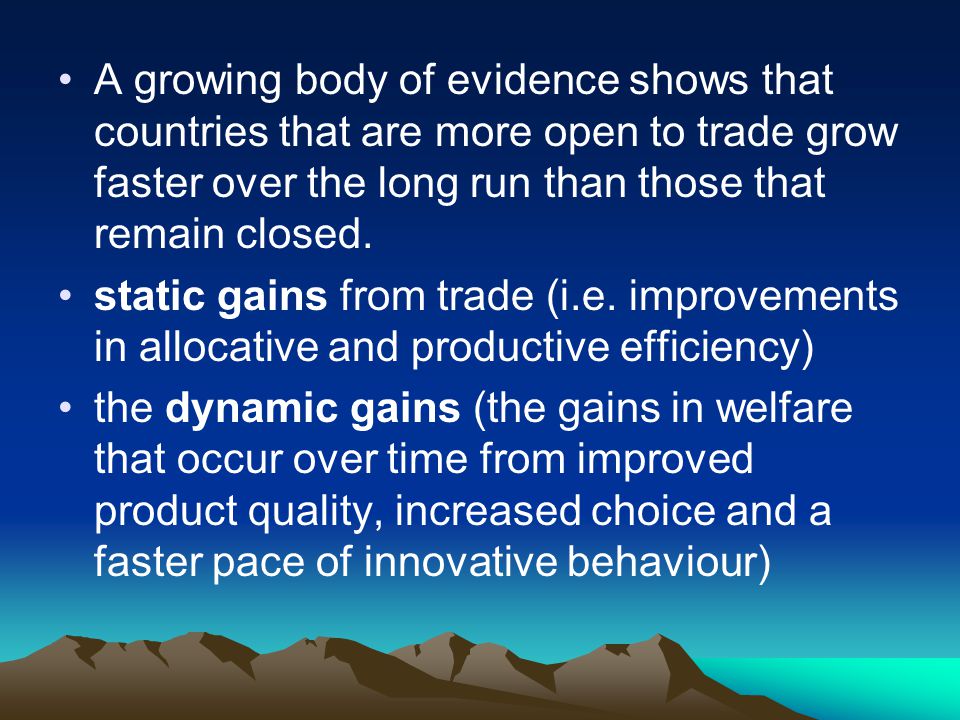 • A growing body of evidence shows that countries that are more open to trade grow faster over the long run than those that remain closed.

• static gains from trade (i.e. improvements in allocative and productive efficiency)

• the dynamic gains (the gains in welfare that occur over time from improved product quality, increased choice and a faster pace of innovative behaviour)